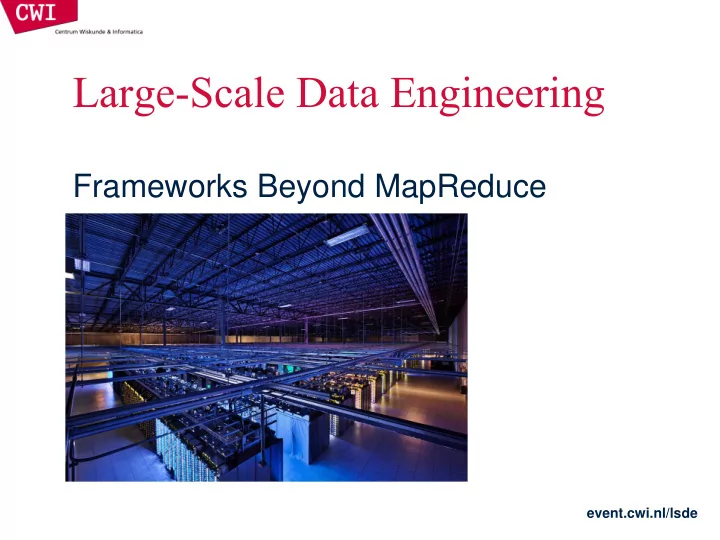 CWI
Centrum Wiskunde & Informatica

Large-Scale Data Engineering

Frameworks Beyond MapReduce

event.cwi.nl/lsde